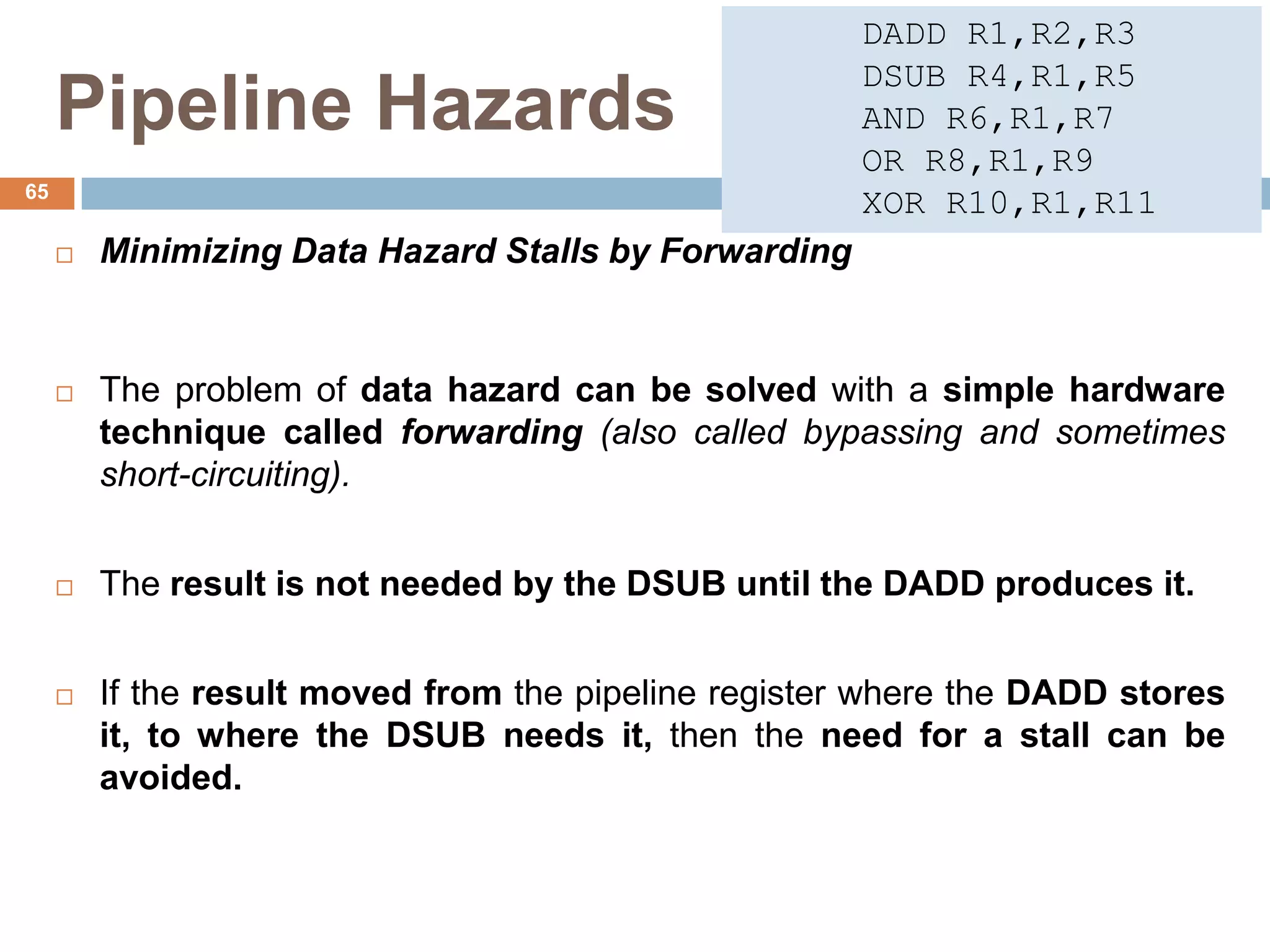 Pipeline Hazards

DADD R1,R2,R3
DSUB R4,R1,R5
AND R6,R1,R7
OR R8,R1,R9
XOR R10,R1,R11

65

□ Minimizing Data Hazard Stalls by Forwarding

□ The problem of data hazard can be solved with a simple hardware technique called forwarding (also called bypassing and sometimes short-circuiting).

□ The result is not needed by the DSUB until the DADD produces it.

□ If the result moved from the pipeline register where the DADD stores it, to where the DSUB needs it, then the need for a stall can be avoided.